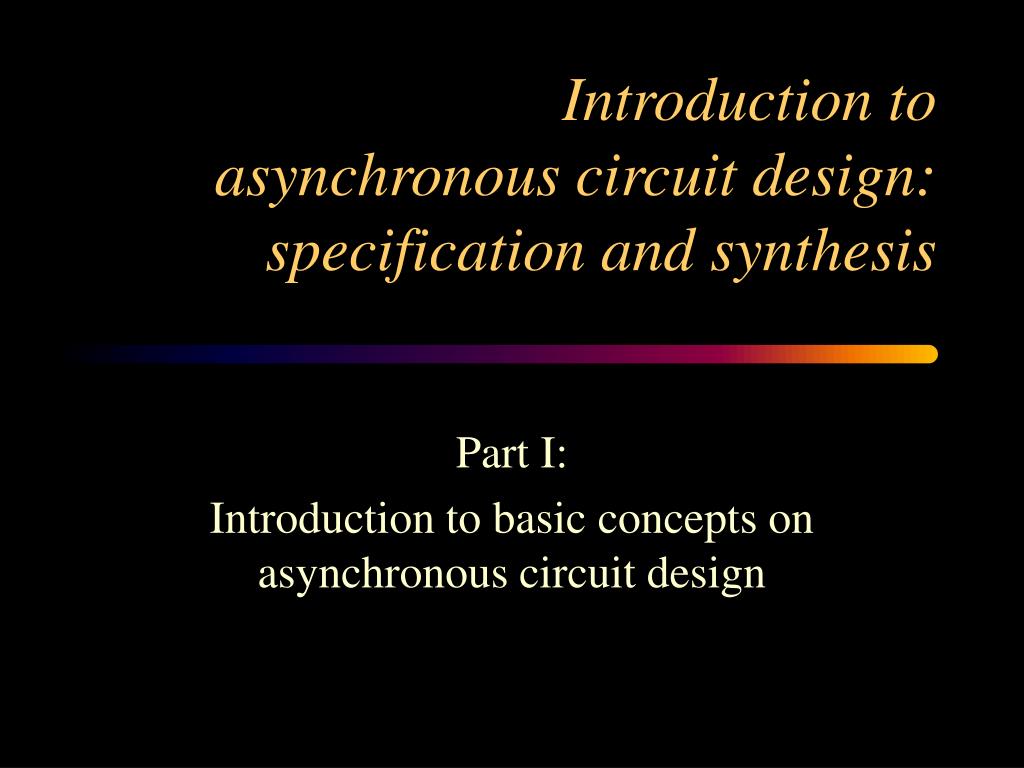 Introduction to asynchronous circuit design: specification and synthesis

Part I:

Introduction to basic concepts on asynchronous circuit design